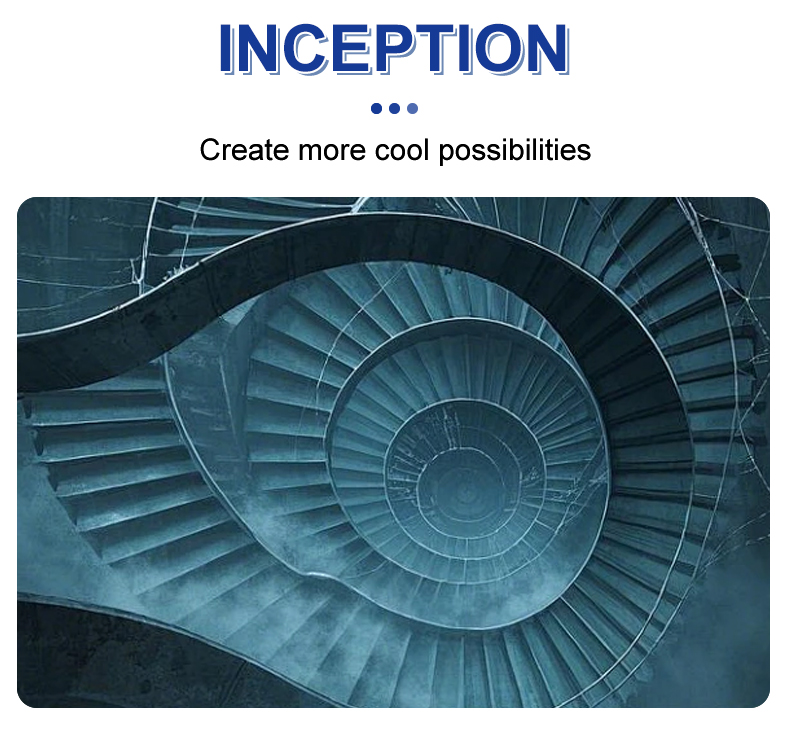 INCEPTION

Create more cool possibilities